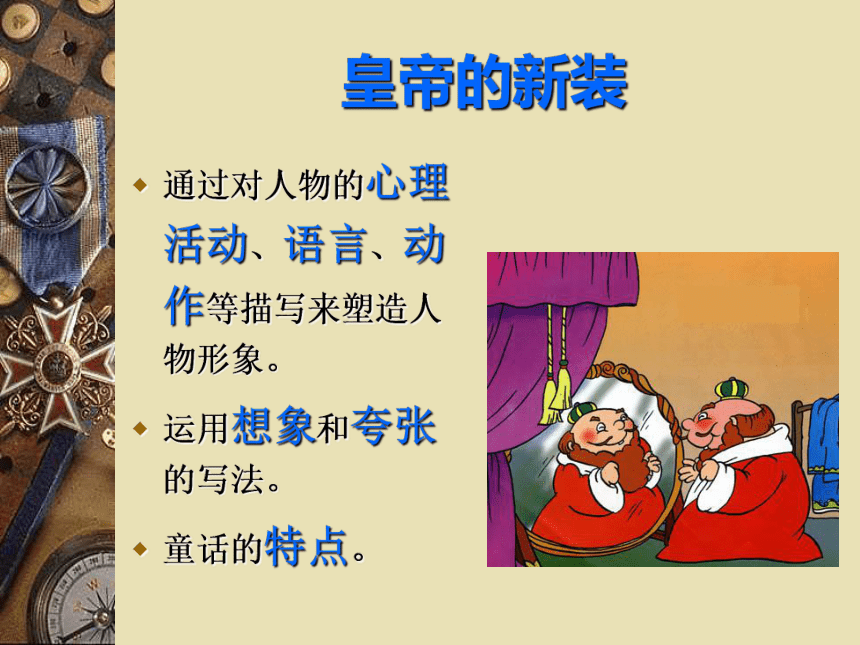 皇帝的新装

◆ 通过对人物的心理活动、语言、动作等描写来塑造人物形象。

◆ 运用想象和夸张的写法。

◆ 童话的特点。